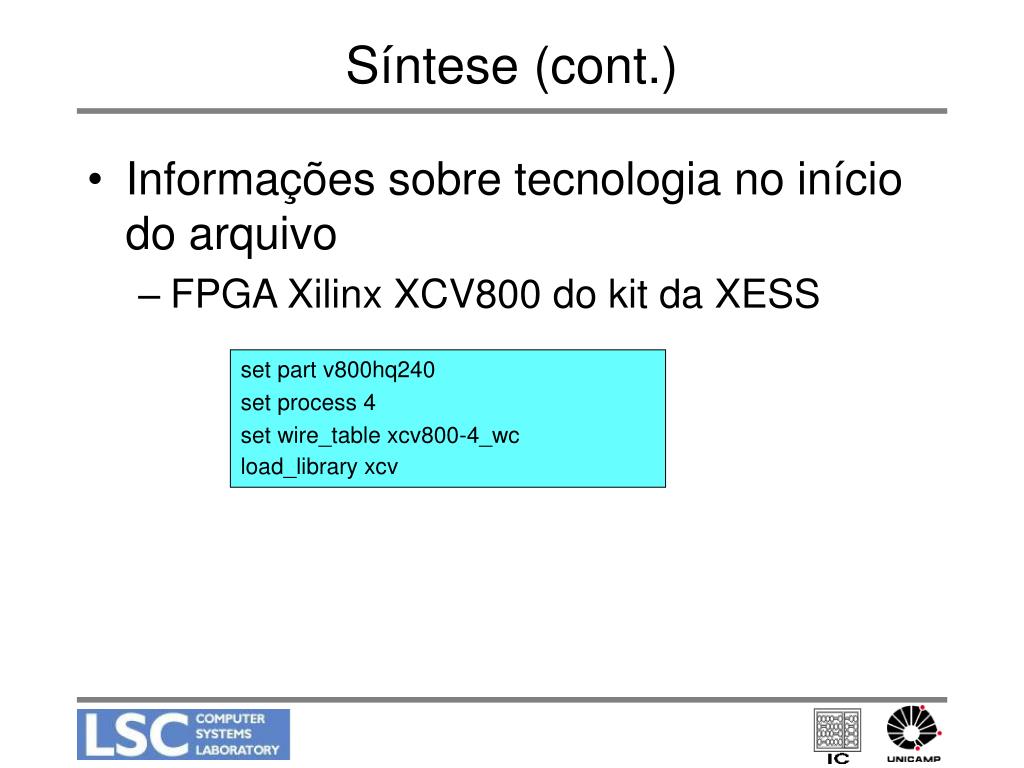 Síntese (cont.)

• Informações sobre tecnologia no início do arquivo
– FPGA Xilinx XCV800 do kit da XESS

set part v800hq240
set process 4
set wire_table xcv800-4_wc
load_library xcv

LSC COMPUTER SYSTEMS LABORATORY

IC

UNICAMP